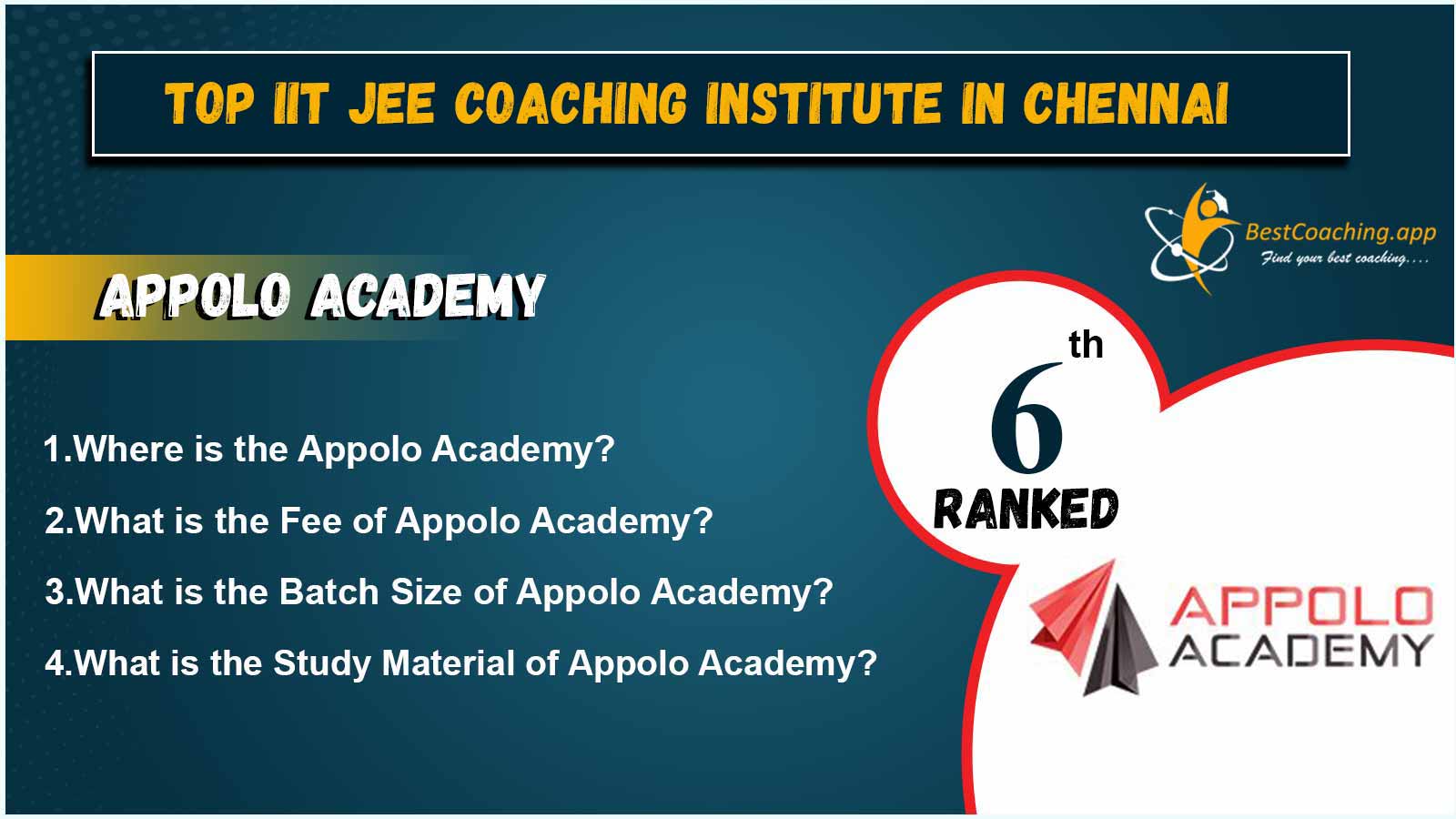 TOP IIT JEE COACHING INSTITUTE IN CHENNAI

BestCoaching.app
Find your best coaching....

APPOLO ACADEMY

1.Where is the Appolo Academy?

2.What is the Fee of Appolo Academy?

3.What is the Batch Size of Appolo Academy?

4.What is the Study Material of Appolo Academy?

6th
RANKED

APPOLO
ACADEMY